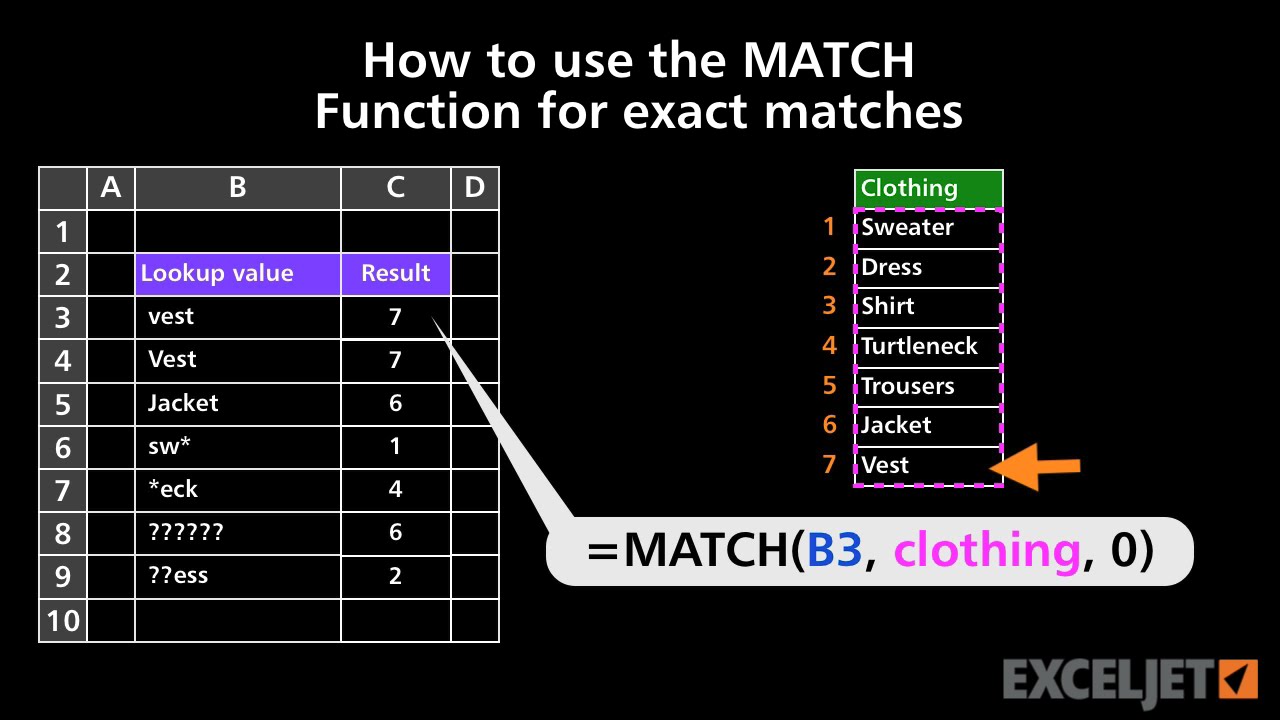 How to use the MATCH Function for exact matches

|  | A | B | C | D |
|---|---|---|---|---|
| 1 |  |  |  |  |
| 2 |  | Lookup value | Result |  |
| 3 |  | vest | 7 |  |
| 4 |  | Vest | 7 |  |
| 5 |  | Jacket | 6 |  |
| 6 |  | sw* | 1 |  |
| 7 |  | *eck | 4 |  |
| 8 |  | ?????? | 6 |  |
| 9 |  | ??ess | 2 |  |
| 10 |  |  |  |  |

|  | Clothing |
|---|---|
| 1 | Sweater |
| 2 | Dress |
| 3 | Shirt |
| 4 | Turtleneck |
| 5 | Trousers |
| 6 | Jacket |
| 7 | Vest |

=MATCH(B3, clothing, 0)

EXCELJET